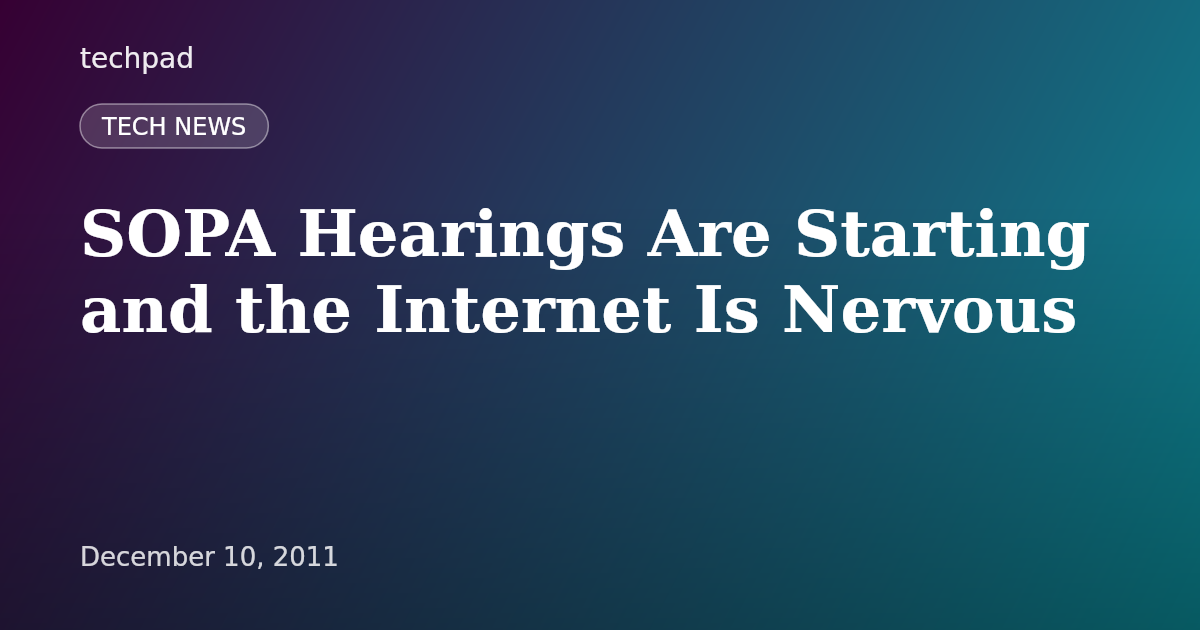 techpad

TECH NEWS

SOPA Hearings Are Starting and the Internet Is Nervous

December 10, 2011